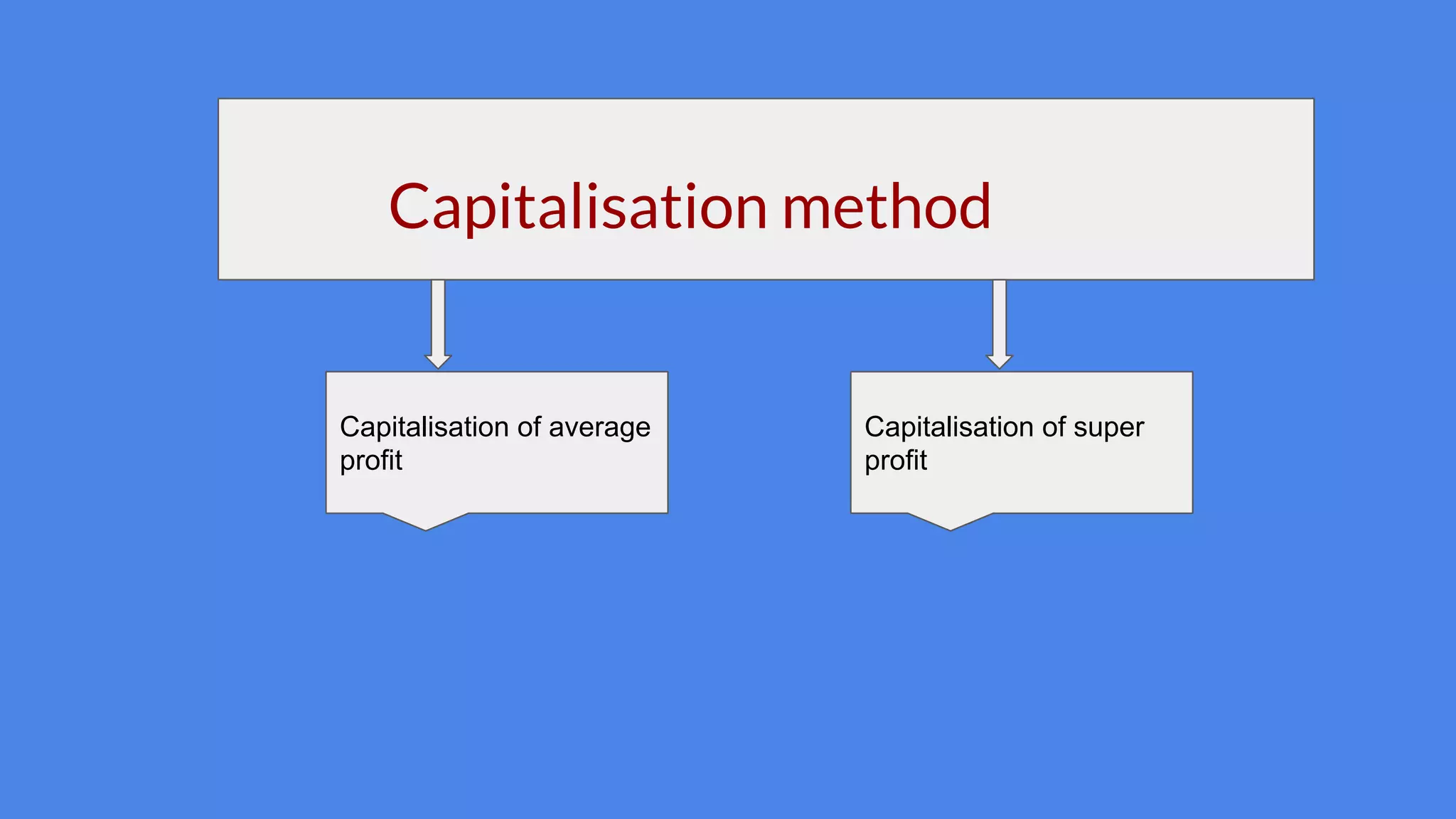 Capitalisation method

Capitalisation of average profit

Capitalisation of super profit